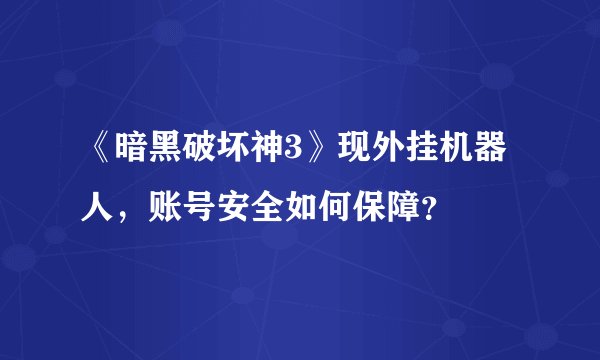 《暗黑破坏神3》现外挂机器人，账号安全如何保障？